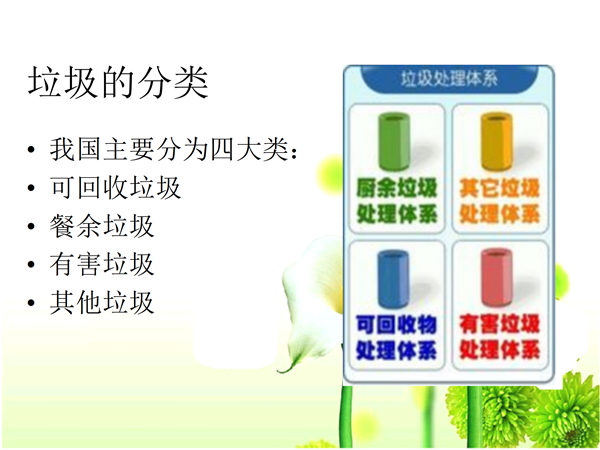 垃圾的分类

• 我国主要分为四大类：
• 可回收垃圾
• 餐余垃圾
• 有害垃圾
• 其他垃圾

垃圾处理体系

厨余垃圾处理体系

其它垃圾处理体系

可回收物处理体系

有害垃圾处理体系